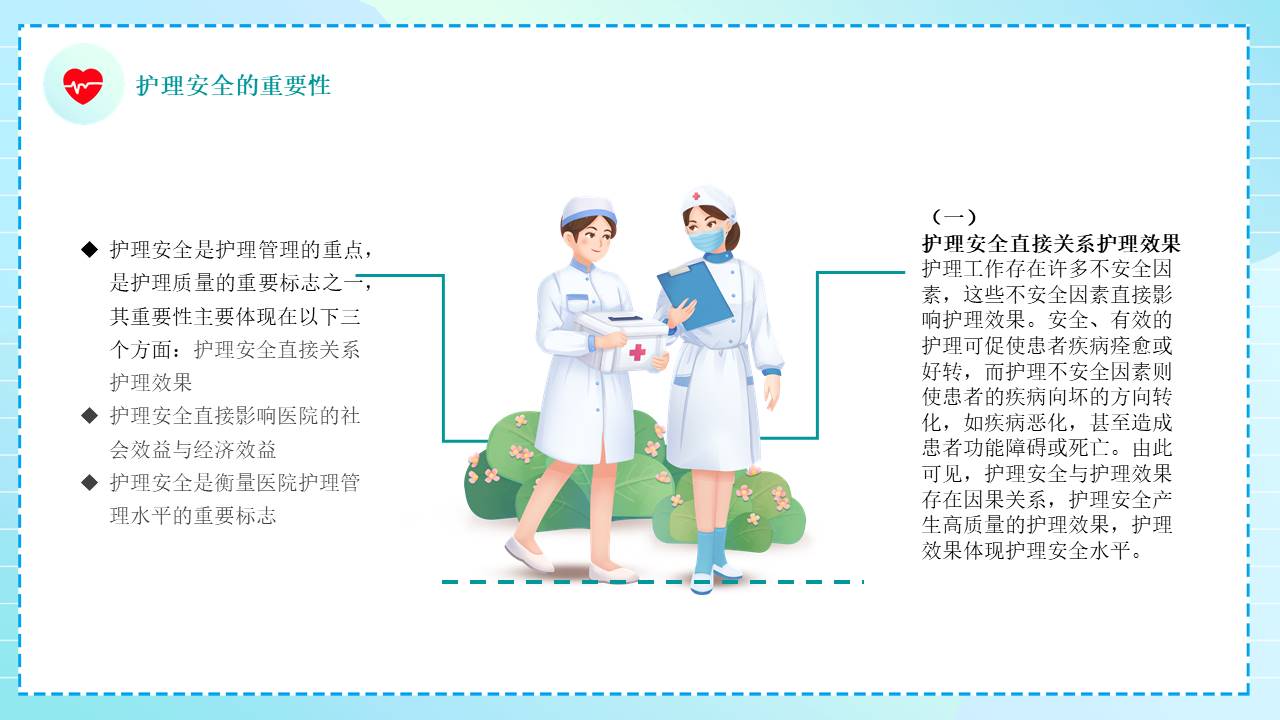 护理安全的重要性

◆ 护理安全是护理管理的重点，是护理质量的重要标志之一，其重要性主要体现在以下三个方面：护理安全直接关系护理效果

◆ 护理安全直接影响医院的社会效益与经济效益

◆ 护理安全是衡量医院护理管理水平的重要标志

（一）
护理安全直接关系护理效果
护理工作存在许多不安全因素，这些不安全因素直接影响护理效果。安全、有效的护理可促使患者疾病痊愈或好转，而护理不安全因素则使患者的疾病向坏的方向转化，如疾病恶化，甚至造成患者功能障碍或死亡。由此可见，护理安全与护理效果存在因果关系，护理安全产生高质量的护理效果，护理效果体现护理安全水平。